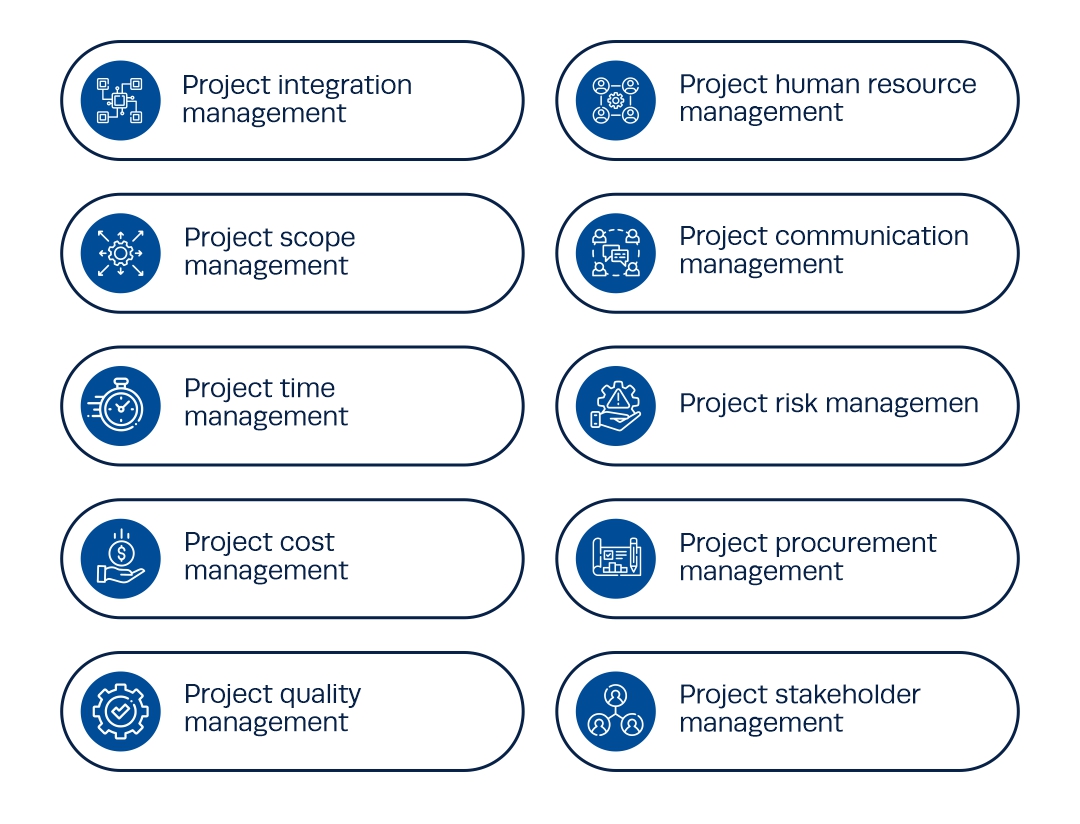 Project integration management

Project scope management

Project time management

Project cost management

Project quality management

Project human resource management

Project communication management

Project risk managemen

Project procurement management

Project stakeholder management